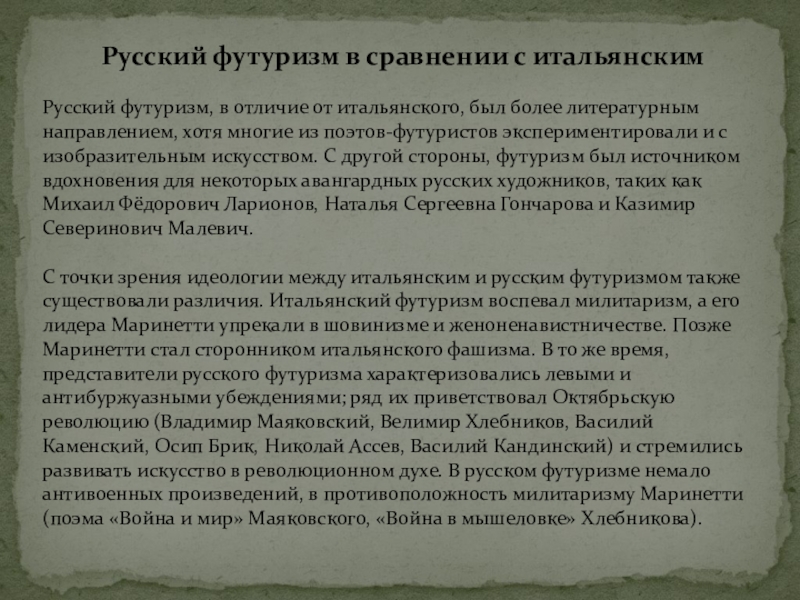 Русский футуризм в сравнении с итальянским

Русский футуризм, в отличие от итальянского, был более литературным направлением, хотя многие из поэтов-футуристов экспериментировали и с изобразительным искусством. С другой стороны, футуризм был источником вдохновения для некоторых авангардных русских художников, таких как Михаил Фёдорович Ларионов, Наталья Сергеевна Гончарова и Казимир Северинович Малевич.

С точки зрения идеологии между итальянским и русским футуризмом также существовали различия. Итальянский футуризм воспевал милитаризм, а его лидера Маринетти упрекали в шовинизме и женоненавистничестве. Позже Маринетти стал сторонником итальянского фашизма. В то же время, представители русского футуризма характеризовались левыми и антибуржуазными убеждениями; ряд их приветствовал Октябрьскую революцию (Владимир Маяковский, Велимир Хлебников, Василий Каменский, Осип Брик, Николай Ассев, Василий Кандинский) и стремились развивать искусство в революционном духе. В русском футуризме немало антивоенных произведений, в противоположность милитаризму Маринетти (поэма «Война и мир» Маяковского, «Война в мышеловке» Хлебникова).